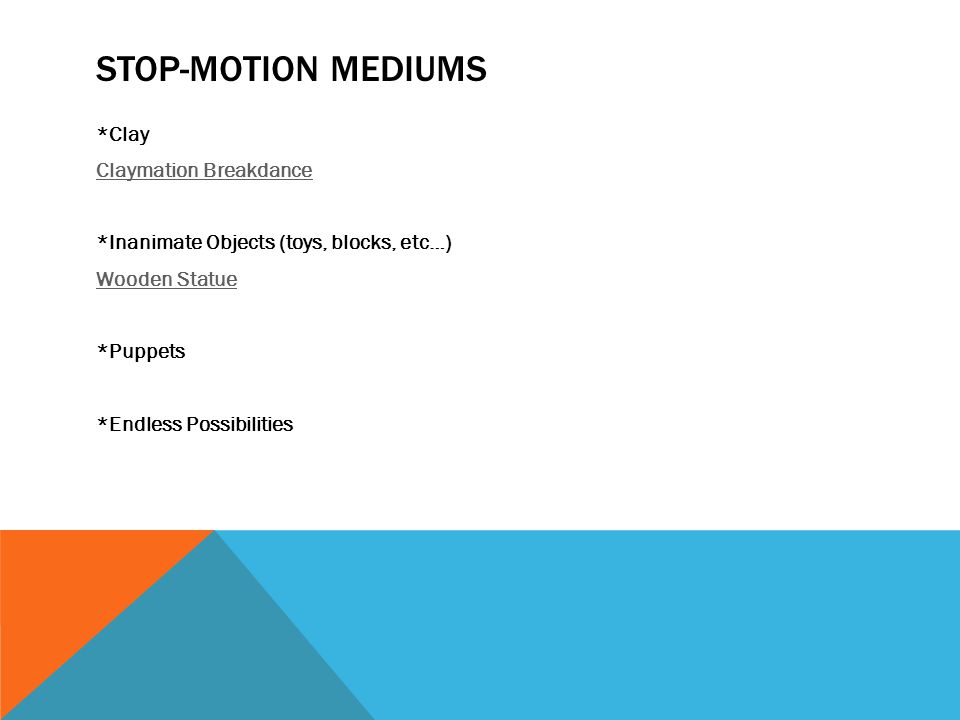 STOP-MOTION MEDIUMS

*Clay

Claymation Breakdance

*Inanimate Objects (toys, blocks, etc…)

Wooden Statue

*Puppets

*Endless Possibilities